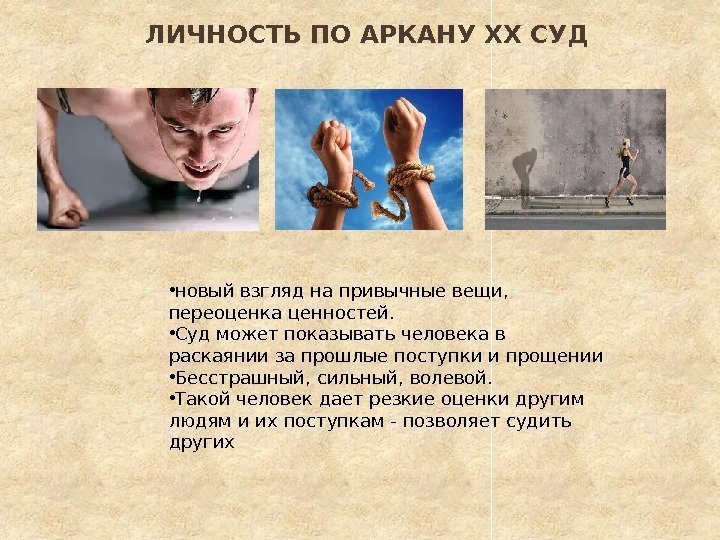 ЛИЧНОСТЬ ПО АРКАНУ XX СУД

•новый взгляд на привычные вещи, переоценка ценностей.
•Суд может показывать человека в раскаянии за прошлые поступки и прощении
•Бесстрашный, сильный, волевой.
•Такой человек дает резкие оценки другим людям и их поступкам - позволяет судить других